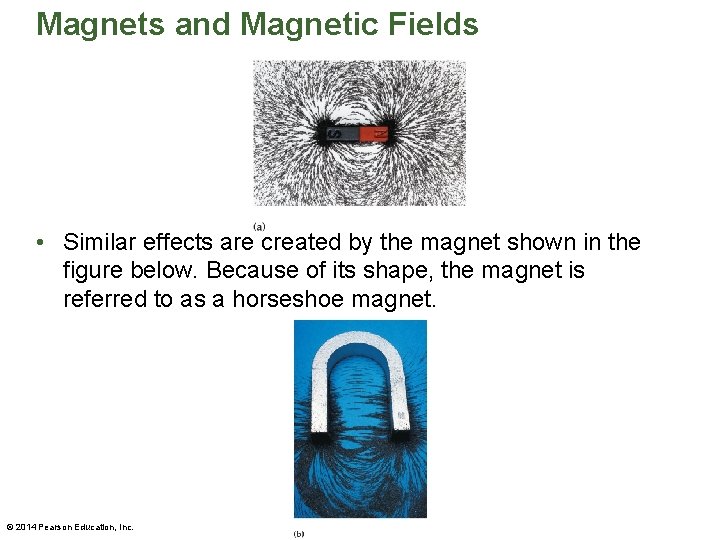 Magnets and Magnetic Fields

S N

(a)

• Similar effects are created by the magnet shown in the figure below. Because of its shape, the magnet is referred to as a horseshoe magnet.

(b)

© 2014 Pearson Education, Inc.